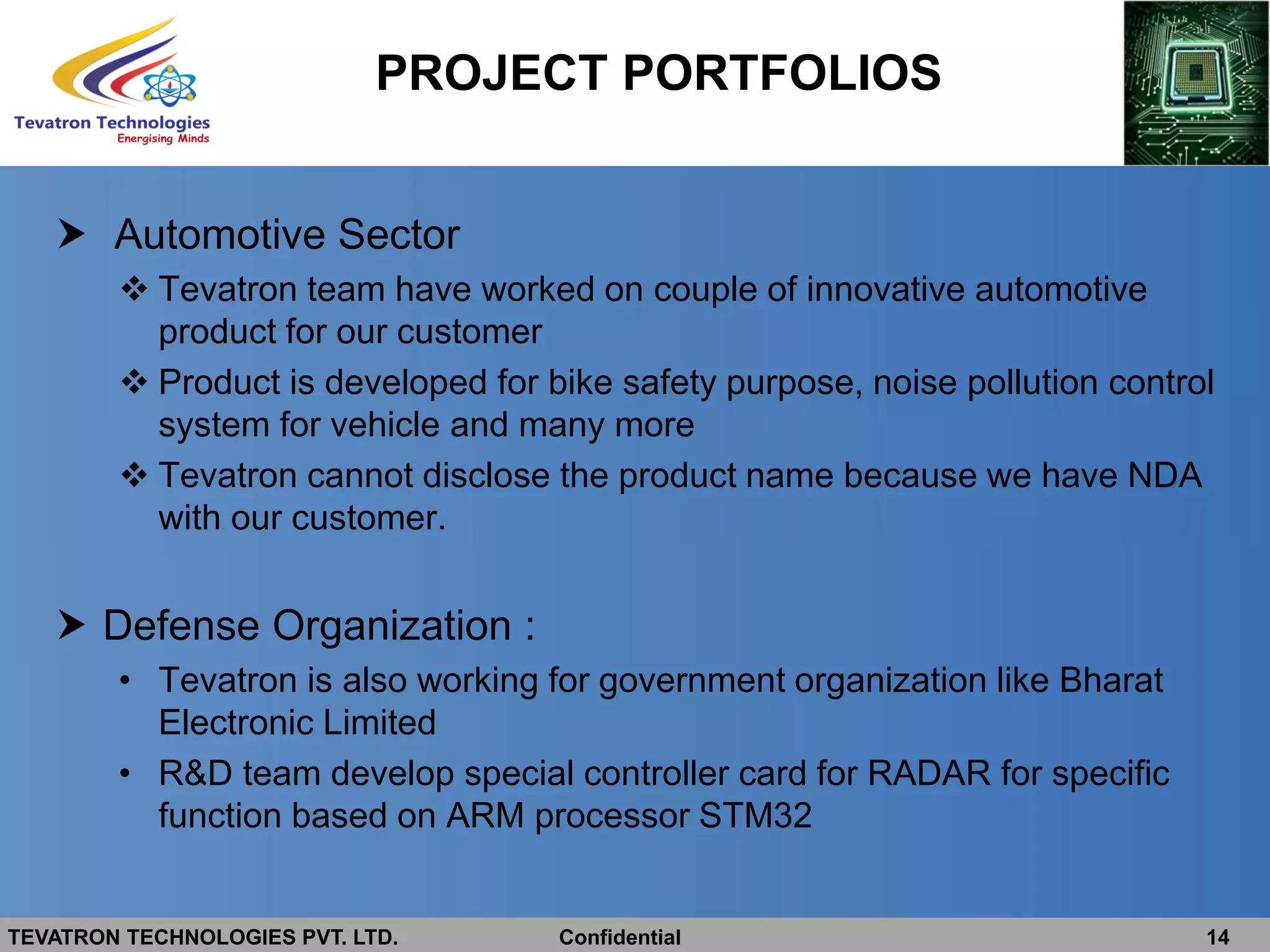 Tevatron Technologies
Energising Minds

PROJECT PORTFOLIOS

➤ Automotive Sector

❖ Tevatron team have worked on couple of innovative automotive product for our customer

❖ Product is developed for bike safety purpose, noise pollution control system for vehicle and many more

❖ Tevatron cannot disclose the product name because we have NDA with our customer.

➤ Defense Organization :

• Tevatron is also working for government organization like Bharat Electronic Limited

• R&D team develop special controller card for RADAR for specific function based on ARM processor STM32

TEVATRON TECHNOLOGIES PVT. LTD. Confidential 14